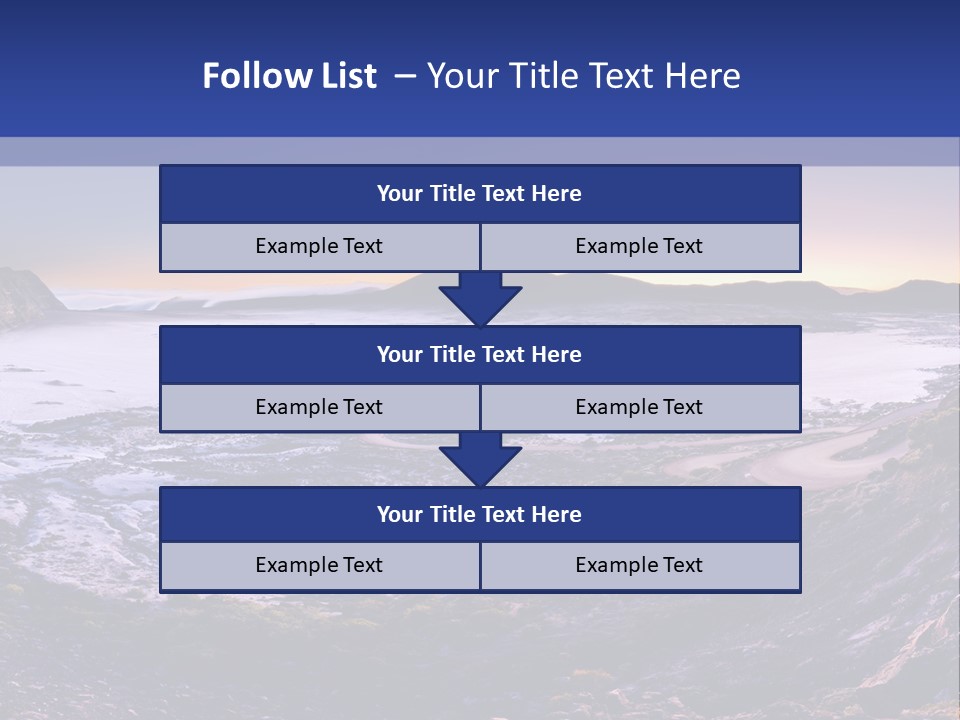 Follow List – Your Title Text Here

Your Title Text Here

Example Text

Example Text

Your Title Text Here

Example Text

Example Text

Your Title Text Here

Example Text

Example Text